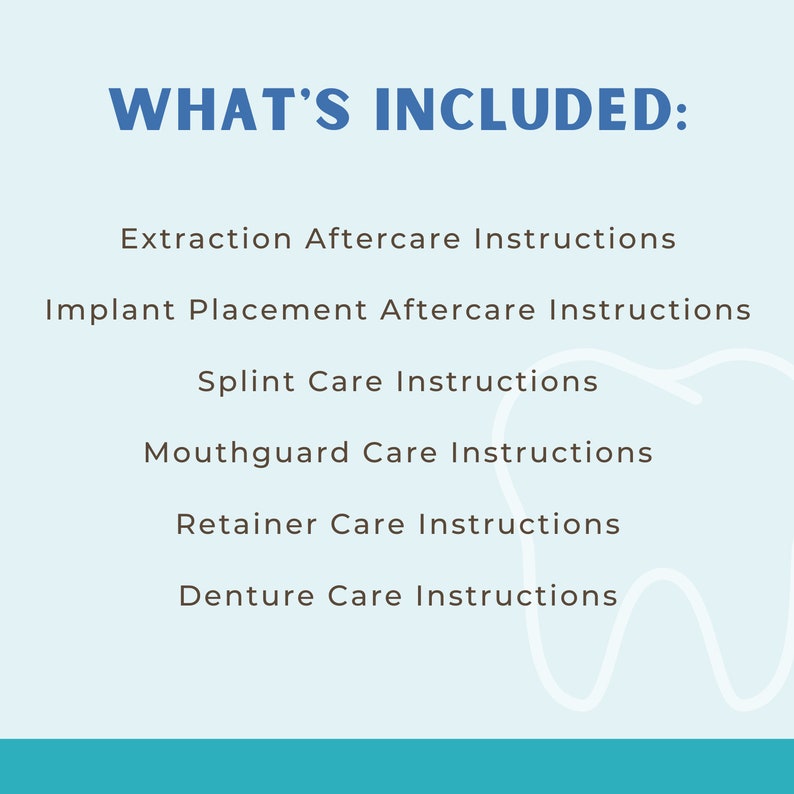 WHAT'S INCLUDED:

Extraction Aftercare Instructions

Implant Placement Aftercare Instructions

Splint Care Instructions

Mouthguard Care Instructions

Retainer Care Instructions

Denture Care Instructions